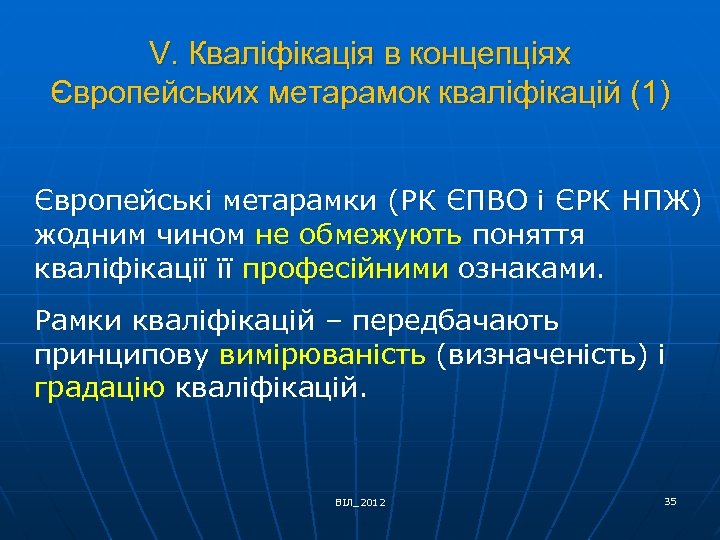 V. Кваліфікація в концепціях Європейських метарамок кваліфікацій (1)

Європейські метарамки (РК ЄПВО і ЄРК НПЖ) жодним чином не обмежують поняття кваліфікації її професійними ознаками.

Рамки кваліфікацій – передбачають принципову вимірюваність (визначеність) і градацію кваліфікацій.

ВІЛ_2012

35